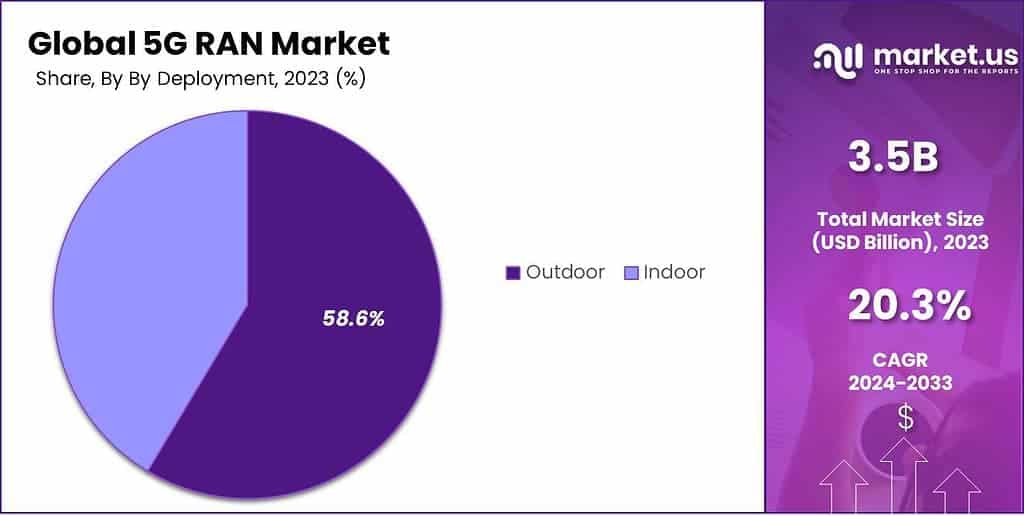 Global 5G RAN Market
Share, By By Deployment, 2023 (%)

58.6%

Outdoor Indoor

market.us
ONE STOP SHOP FOR THE REPORTS

3.5B

Total Market Size (USD Billion), 2023

20.3%

CAGR 2024-2033

$